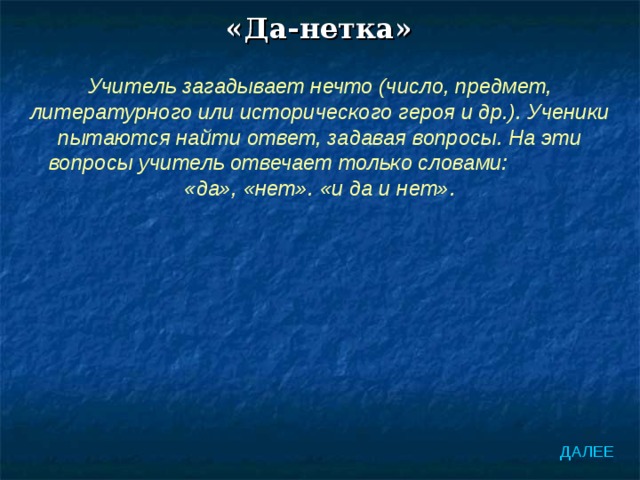 «Да-нетка»

Учитель загадывает нечто (число, предмет, литературного или исторического героя и др.). Ученики пытаются найти ответ, задавая вопросы. На эти вопросы учитель отвечает только словами: «да», «нет». «и да и нет».

ДАЛЕЕ